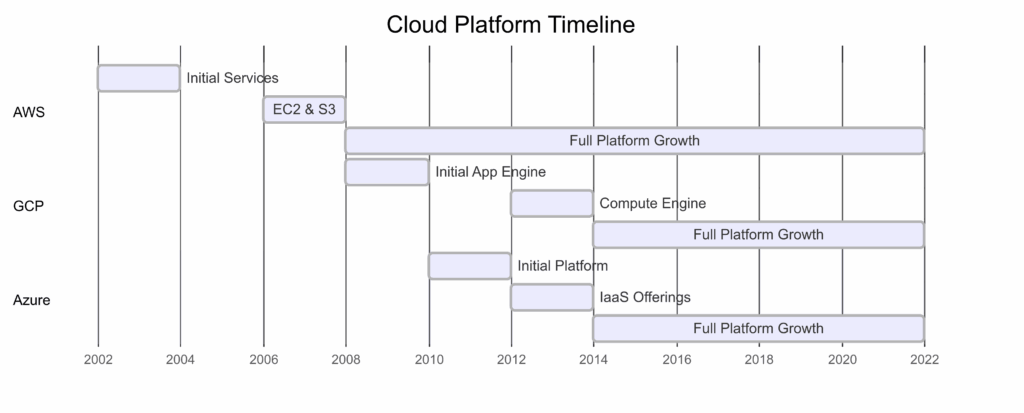 Cloud Platform Timeline

AWS
Initial Services
EC2 & S3
Full Platform Growth

GCP
Initial App Engine
Compute Engine
Full Platform Growth

Azure
Initial Platform
IaaS Offerings
Full Platform Growth

2002 2004 2006 2008 2010 2012 2014 2016 2018 2020 2022